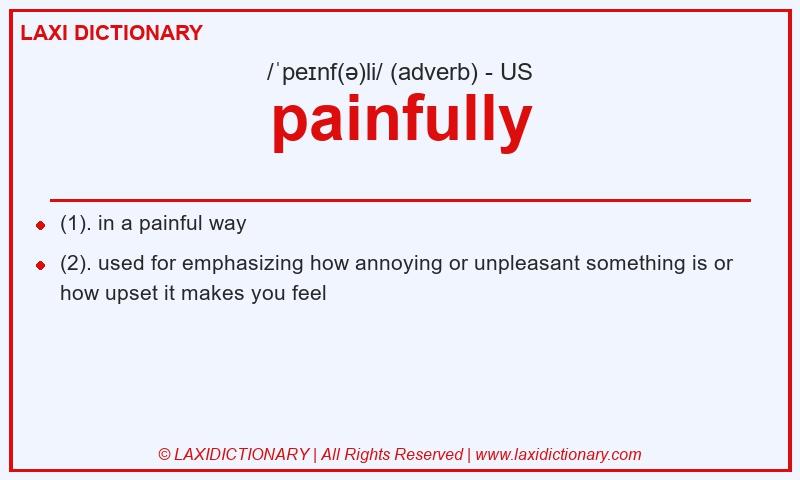 LAXI DICTIONARY

/ˈpeɪnf(ə)li/ (adverb) - US

painfully

(1). in a painful way

(2). used for emphasizing how annoying or unpleasant something is or how upset it makes you feel

© LAXIDICTIONARY | All Rights Reserved | www.laxidictionary.com